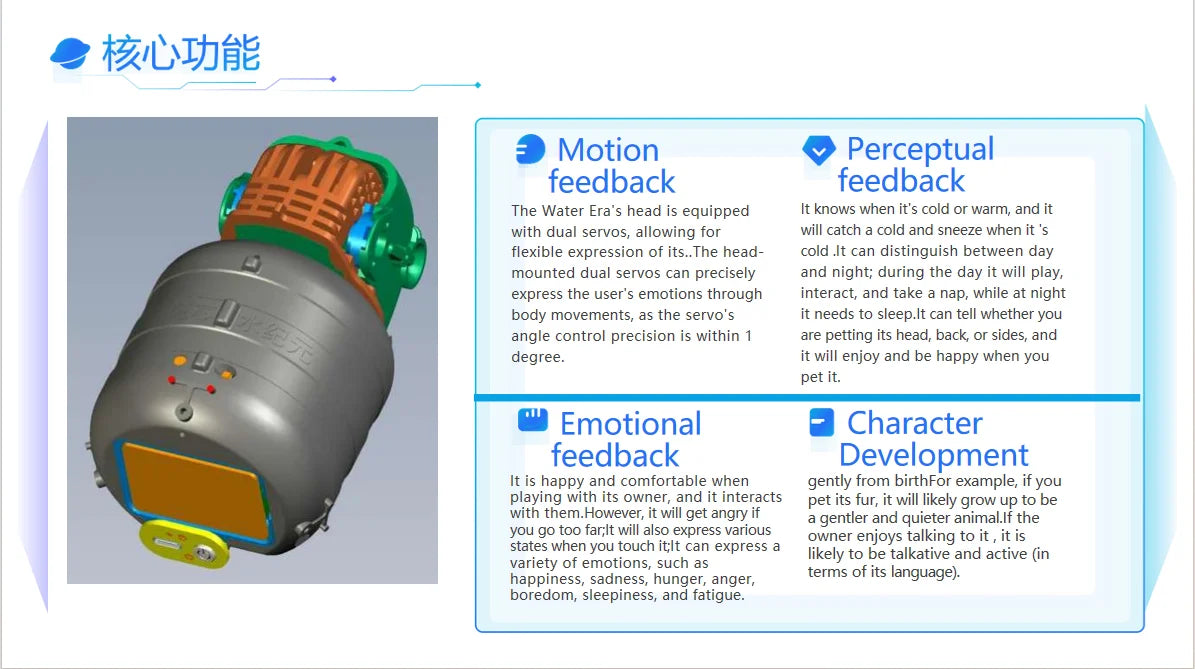 核心功能

水纪元

Motion feedback

The Water Era's head is equipped with dual servos, allowing for flexible expression of its..The head-mounted dual servos can precisely express the user's emotions through body movements, as the servo's angle control precision is within 1 degree.

Perceptual feedback

It knows when it's cold or warm, and it will catch a cold and sneeze when it 's cold .It can distinguish between day and night; during the day it will play, interact, and take a nap, while at night it needs to sleep.It can tell whether you are petting its head, back, or sides, and it will enjoy and be happy when you pet it.

Emotional feedback

It is happy and comfortable when playing with its owner, and it interacts with them.However, it will get angry if you go too far;It will also express various states when you touch it;It can express a variety of emotions, such as happiness, sadness, hunger, anger, boredom, sleepiness, and fatigue.

Character Development

gently from birthFor example, if you pet its fur, it will likely grow up to be a gentler and quieter animal.If the owner enjoys talking to it , it is likely to be talkative and active (in terms of its language).